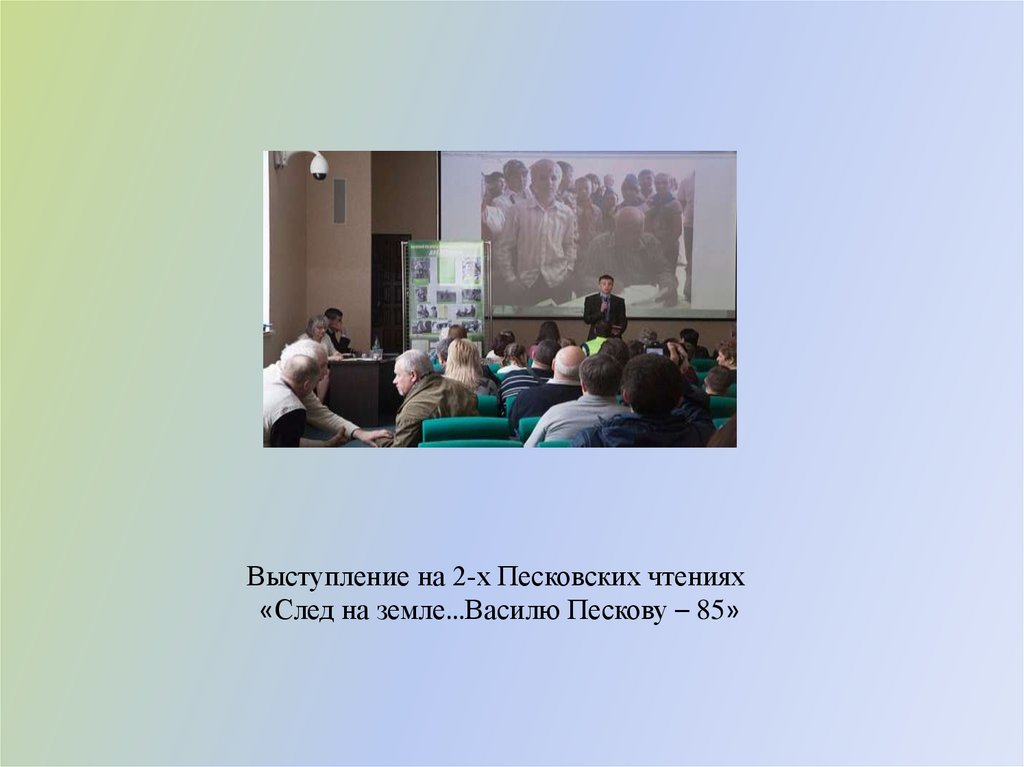 Выступление на 2-х Песковских чтениях
«След на земле...Василю Пескову – 85»